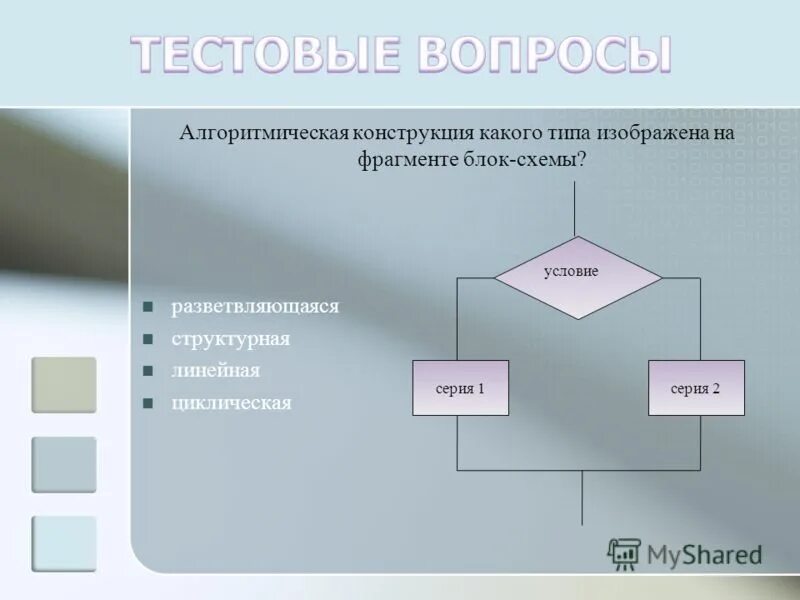 ТЕСТОВЫЕ ВОПРОСЫ

Алгоритмическая конструкция какого типа изображена на фрагменте блок-схемы?

- разветвляющаяся
- структурная
- линейная
- циклическая

условие

серия 1

серия 2

MyShared